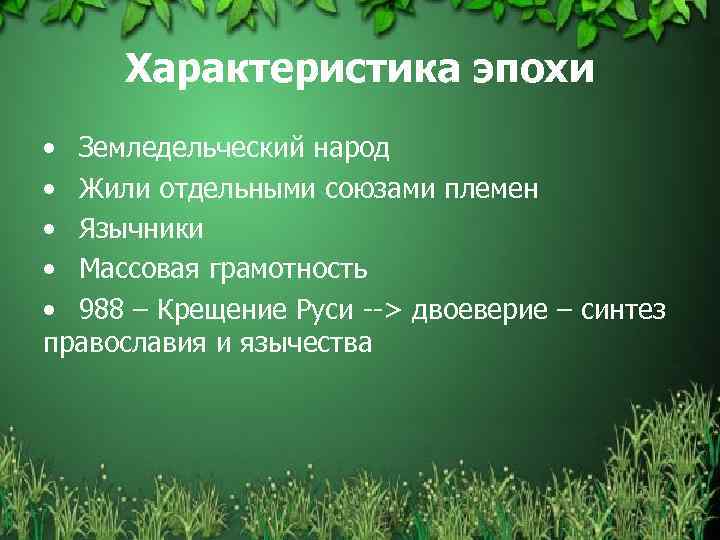 Характеристика эпохи

• Земледельческий народ
• Жили отдельными союзами племен
• Язычники
• Массовая грамотность
• 988 – Крещение Руси --> двоеверие – синтез православия и язычества